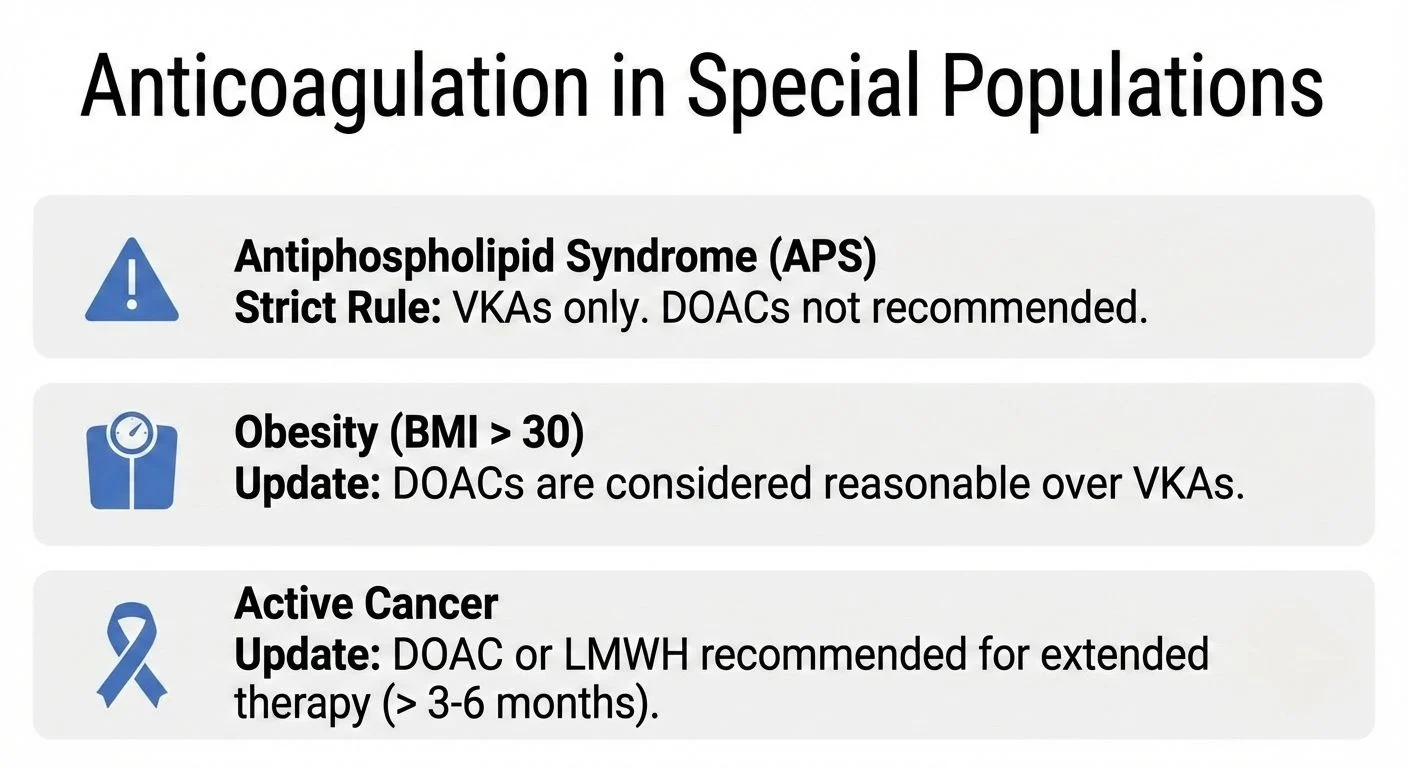 Anticoagulation in Special Populations

Antiphospholipid Syndrome (APS)
Strict Rule: VKAs only. DOACs not recommended.

Obesity (BMI > 30)
Update: DOACs are considered reasonable over VKAs.

Active Cancer
Update: DOAC or LMWH recommended for extended therapy (> 3-6 months).